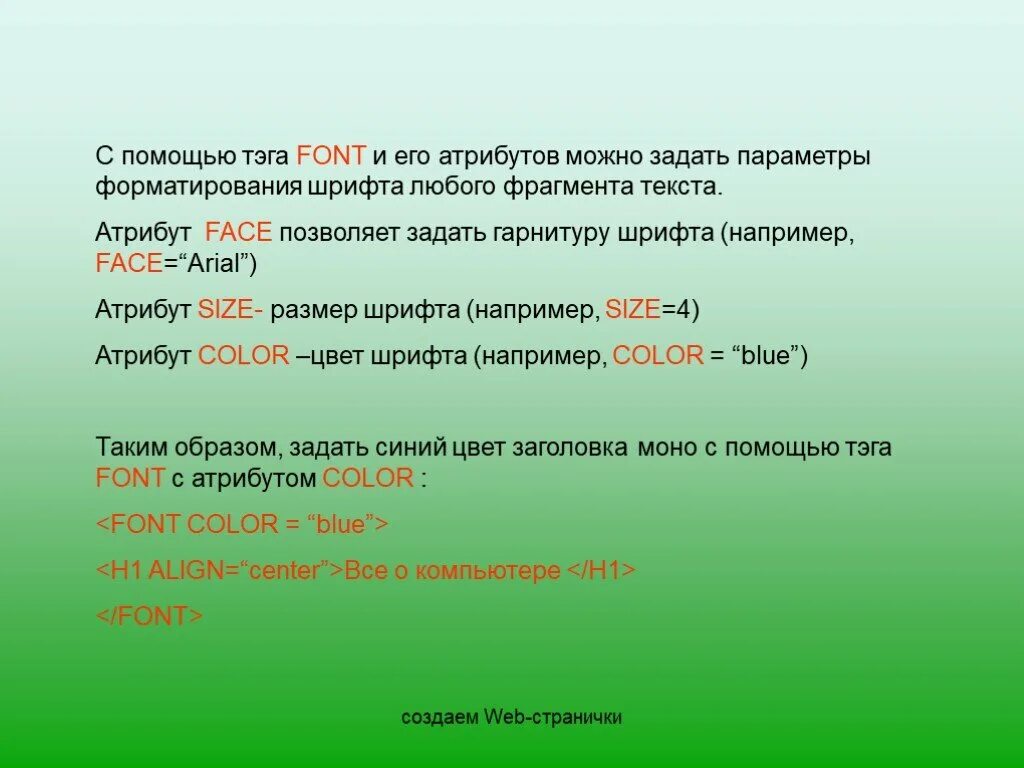 С помощью тэга FONT и его атрибутов можно задать параметры форматирования шрифта любого фрагмента текста.

Атрибут FACE позволяет задать гарнитуру шрифта (например, FACE=“Arial”)

Атрибут SIZE- размер шрифта (например, SIZE=4)

Атрибут COLOR –цвет шрифта (например, COLOR = “blue”)

Таким образом, задать синий цвет заголовка моно с помощью тэга FONT с атрибутом COLOR :

<FONT COLOR = “blue”>

<H1 ALIGN=“center”>Все о компьютере </H1>

</FONT>

создаем Web-странички